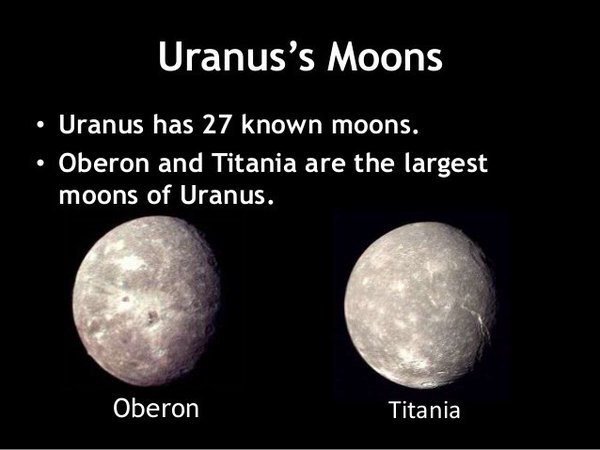 Uranus's Moons

• Uranus has 27 known moons.
• Oberon and Titania are the largest moons of Uranus.

Oberon

Titania